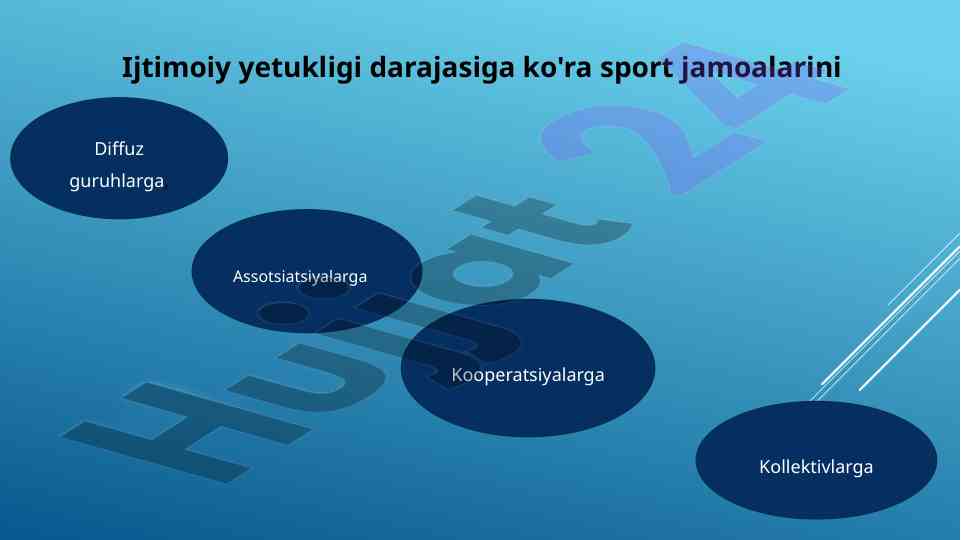 Ijtimoiy yetukligi darajasiga ko'ra sport jamoalarini

Diffuz guruhlarga

Assotsiatsiyalarga

Kooperatsiyalarga

Kollektivlarga

Hujjat 24